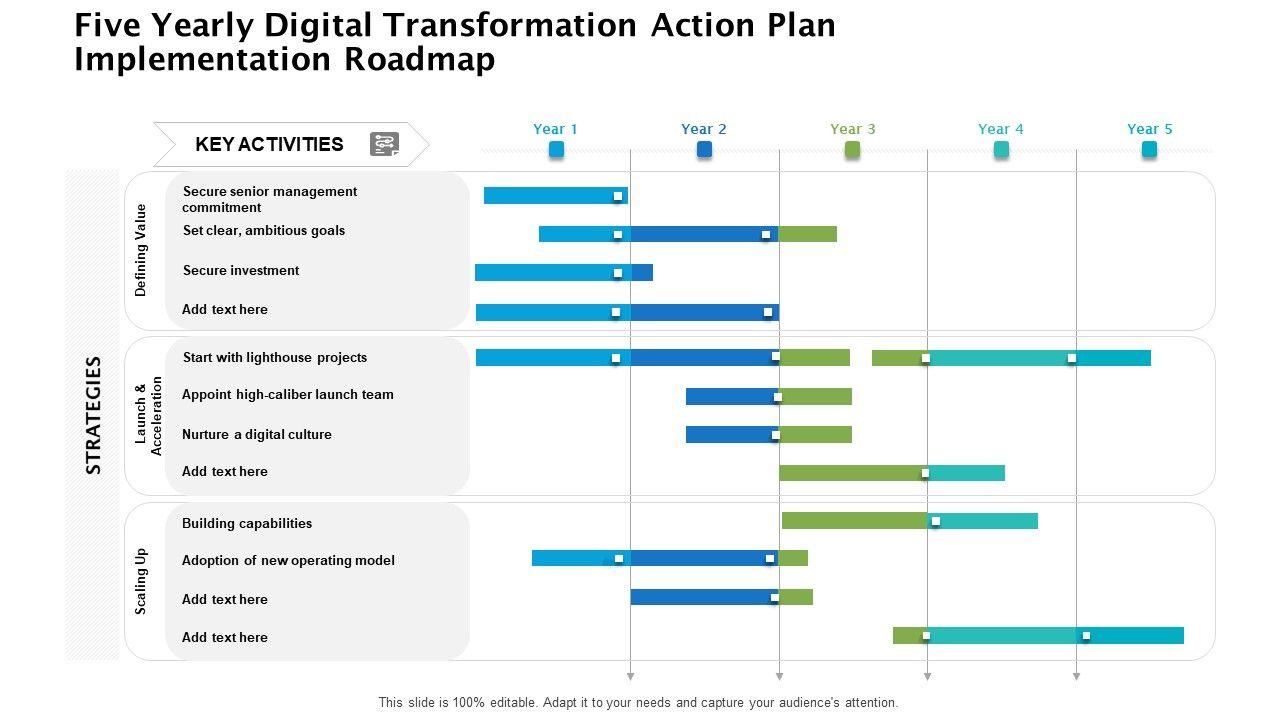 Five Yearly Digital Transformation Action Plan Implementation Roadmap

KEY ACTIVITIES

Year 1
Year 2
Year 3
Year 4
Year 5

STRATEGIES

Defining Value

Secure senior management commitment
Set clear, ambitious goals
Secure investment
Add text here

Launch & Acceleration

Start with lighthouse projects
Appoint high-caliber launch team
Nurture a digital culture
Add text here

Scaling Up

Building capabilities
Adoption of new operating model
Add text here
Add text here

This slide is 100% editable. Adapt it to your needs and capture your audience's attention.